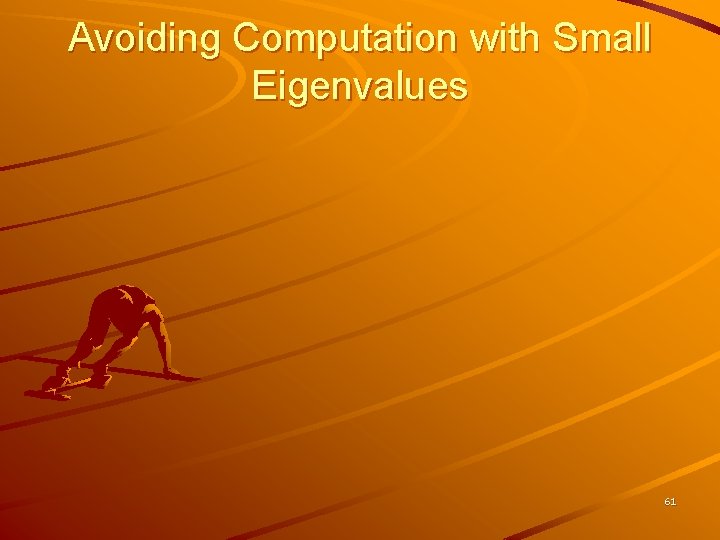 Avoiding Computation with Small Eigenvalues

61